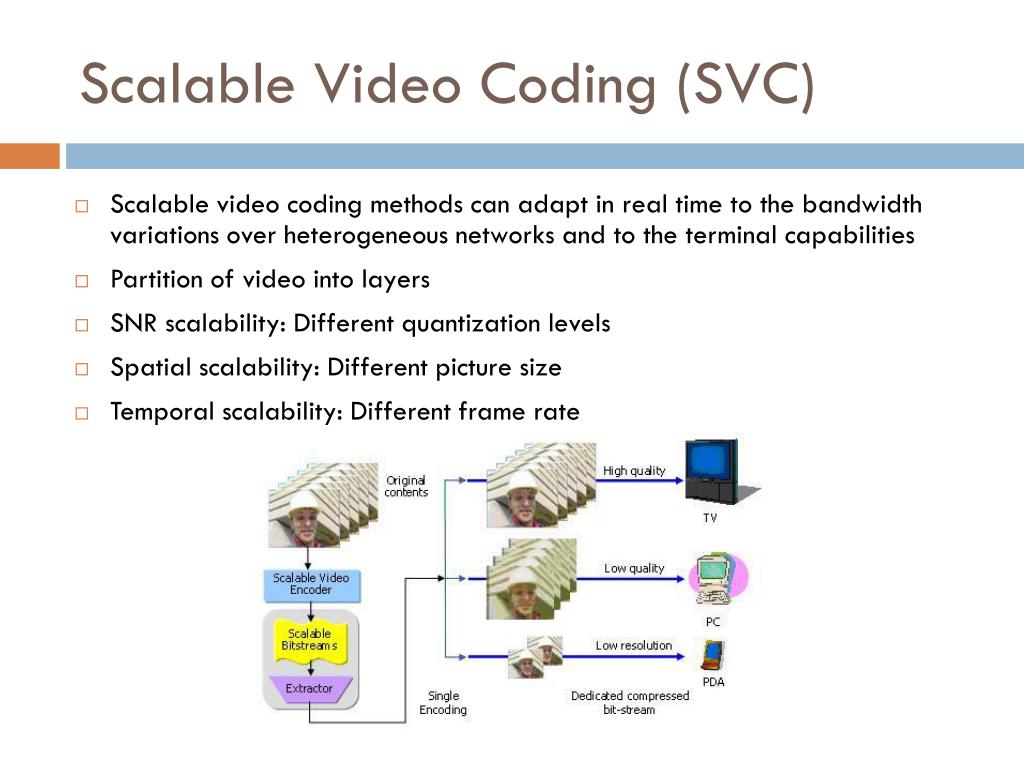 Scalable Video Coding (SVC)

□ Scalable video coding methods can adapt in real time to the bandwidth variations over heterogeneous networks and to the terminal capabilities

□ Partition of video into layers

□ SNR scalability: Different quantization levels

□ Spatial scalability: Different picture size

□ Temporal scalability: Different frame rate

Original contents

Scalable Video Encoder

Scalable Bitstreams

Extractor

Single Encoding

High quality

TV

Low quality

PC

Low resolution

PDA

Dedicated compressed bit-stream